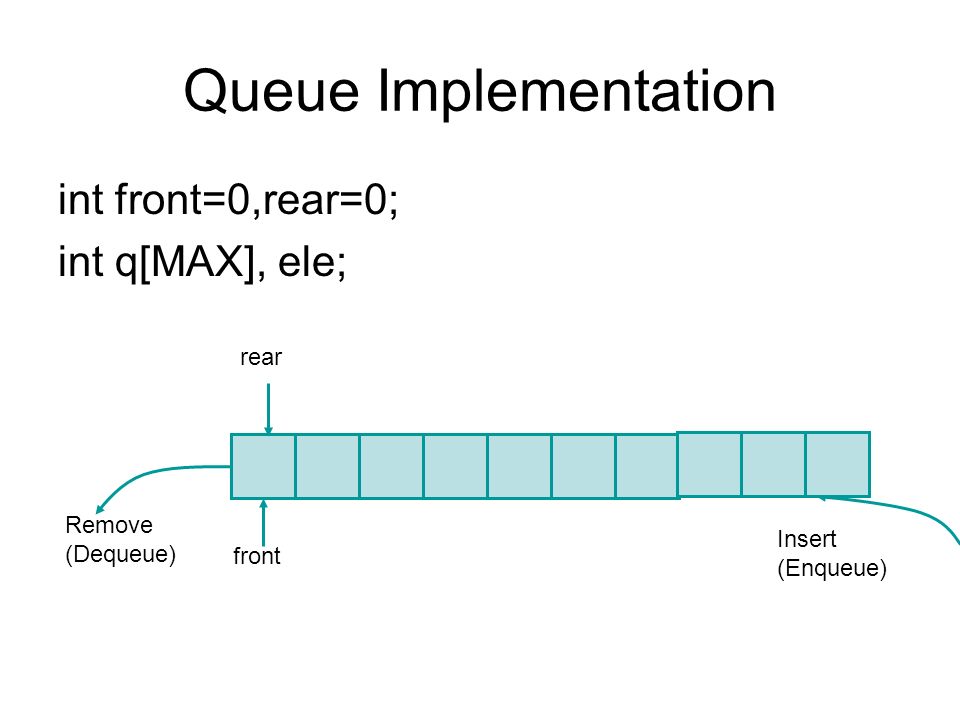 Queue Implementation

int front=0,rear=0;
int q[MAX], ele;

rear

Remove
(Dequeue)

front

Insert
(Enqueue)